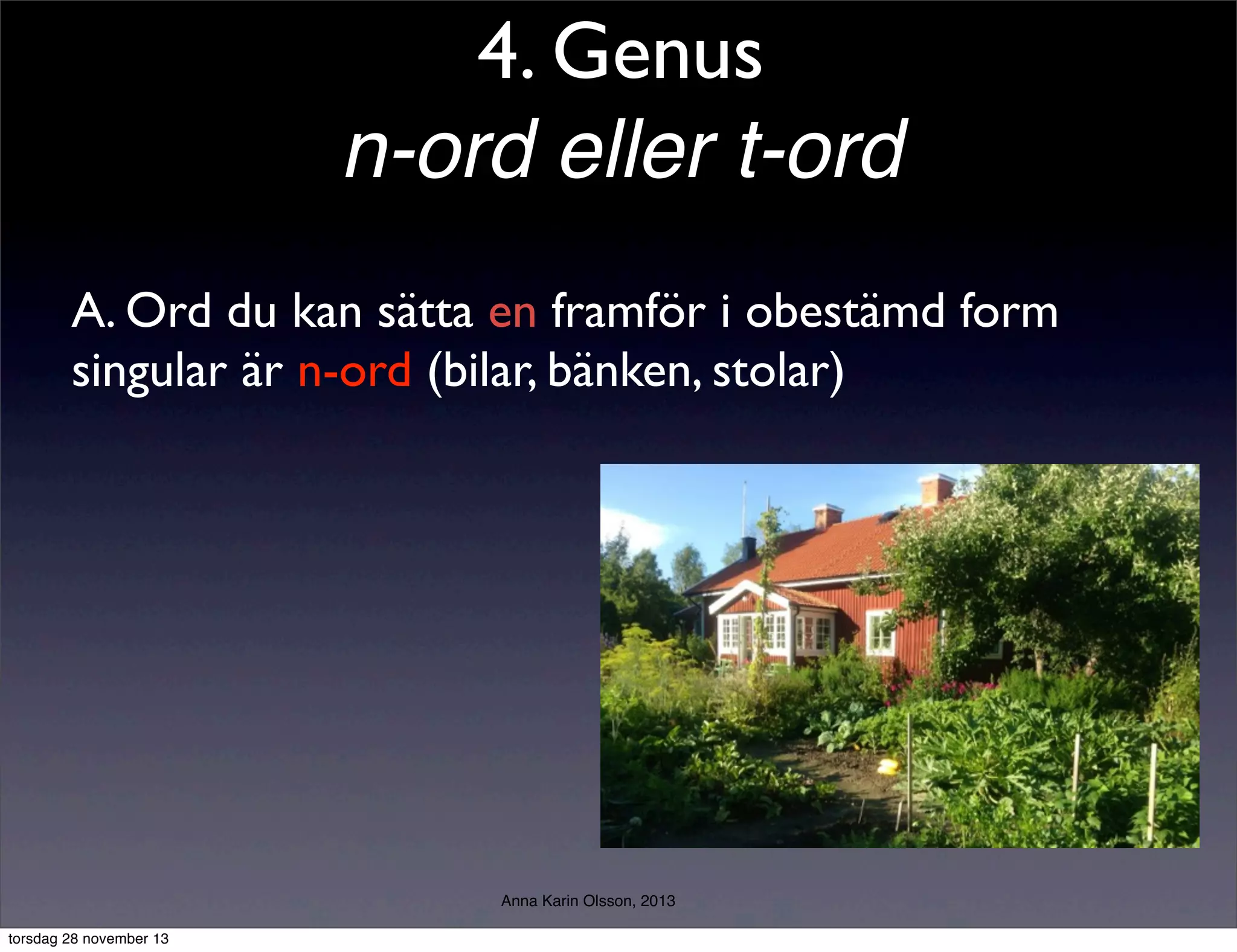 4. Genus
n-ord eller t-ord

A. Ord du kan sätta en framför i obestämd form singular är n-ord (bilar, bänken, stolar)

Anna Karin Olsson, 2013

torsdag 28 november 13